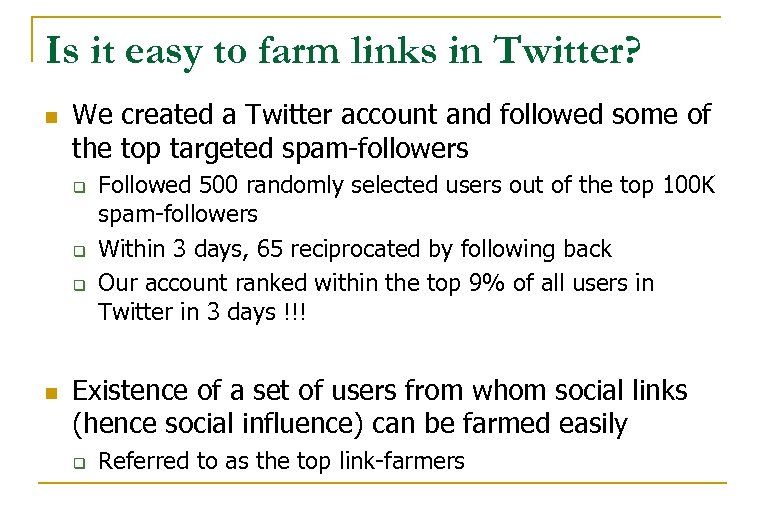 Is it easy to farm links in Twitter?

We created a Twitter account and followed some of the top targeted spam-followers

Followed 500 randomly selected users out of the top 100K spam-followers

Within 3 days, 65 reciprocated by following back

Our account ranked within the top 9% of all users in Twitter in 3 days !!!

Existence of a set of users from whom social links (hence social influence) can be farmed easily

Referred to as the top link-farmers